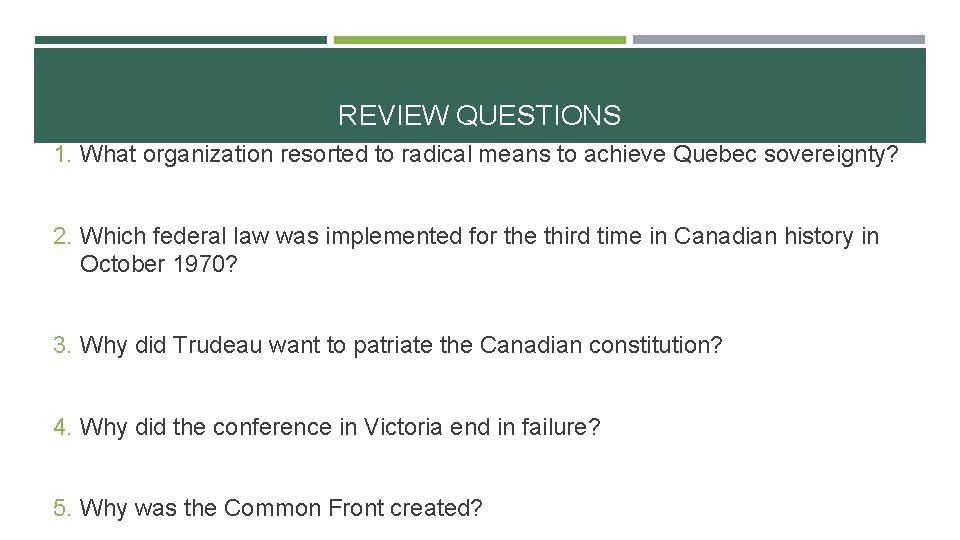 REVIEW QUESTIONS

1. What organization resorted to radical means to achieve Quebec sovereignty?

2. Which federal law was implemented for the third time in Canadian history in October 1970?

3. Why did Trudeau want to patriate the Canadian constitution?

4. Why did the conference in Victoria end in failure?

5. Why was the Common Front created?